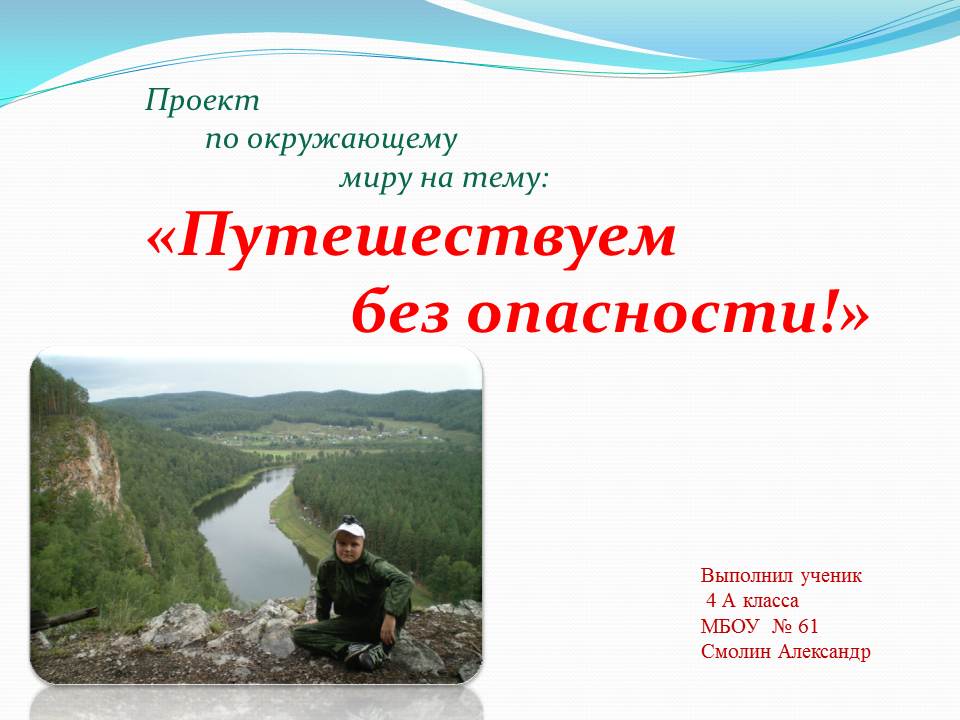 Проект
по окружающему
миру на тему:

«Путешествуем
без опасности!»

Выполнил ученик
4 А класса
МБОУ № 61
Смолин Александр